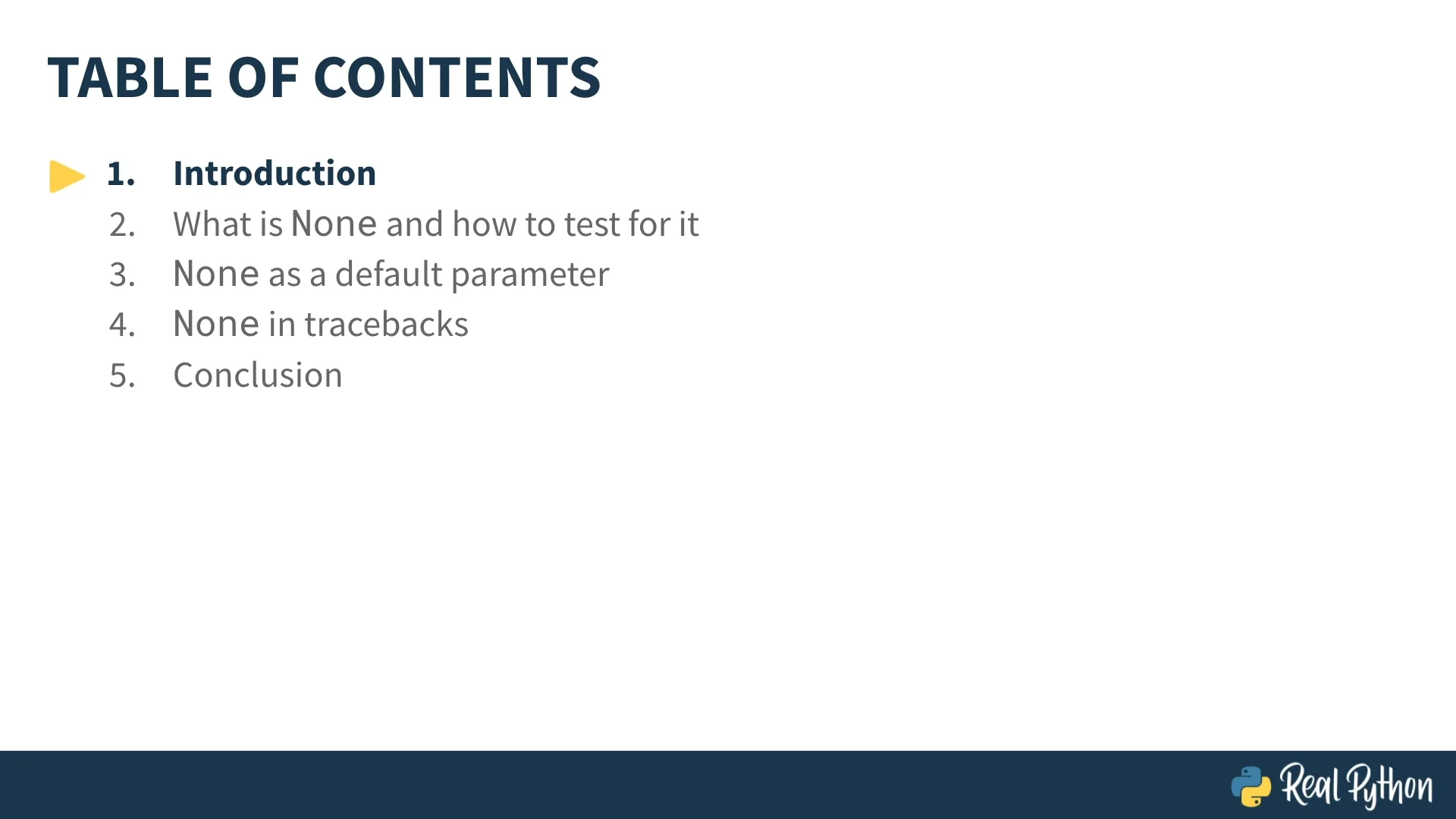 TABLE OF CONTENTS

1. Introduction
2. What is None and how to test for it
3. None as a default parameter
4. None in tracebacks
5. Conclusion

Real Python